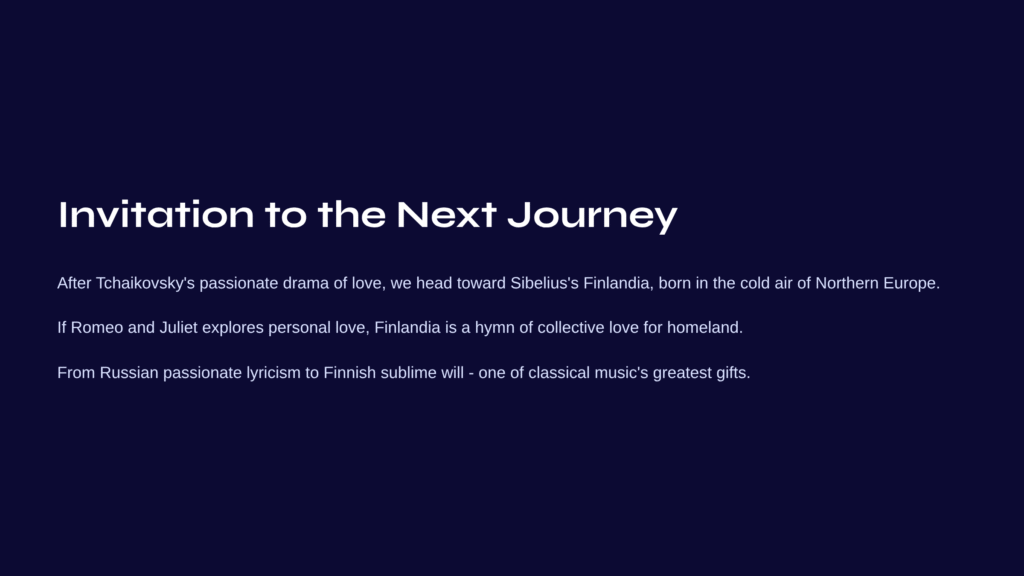 Invitation to the Next Journey

After Tchaikovsky's passionate drama of love, we head toward Sibelius's Finlandia, born in the cold air of Northern Europe.

If Romeo and Juliet explores personal love, Finlandia is a hymn of collective love for homeland.

From Russian passionate lyricism to Finnish sublime will - one of classical music's greatest gifts.